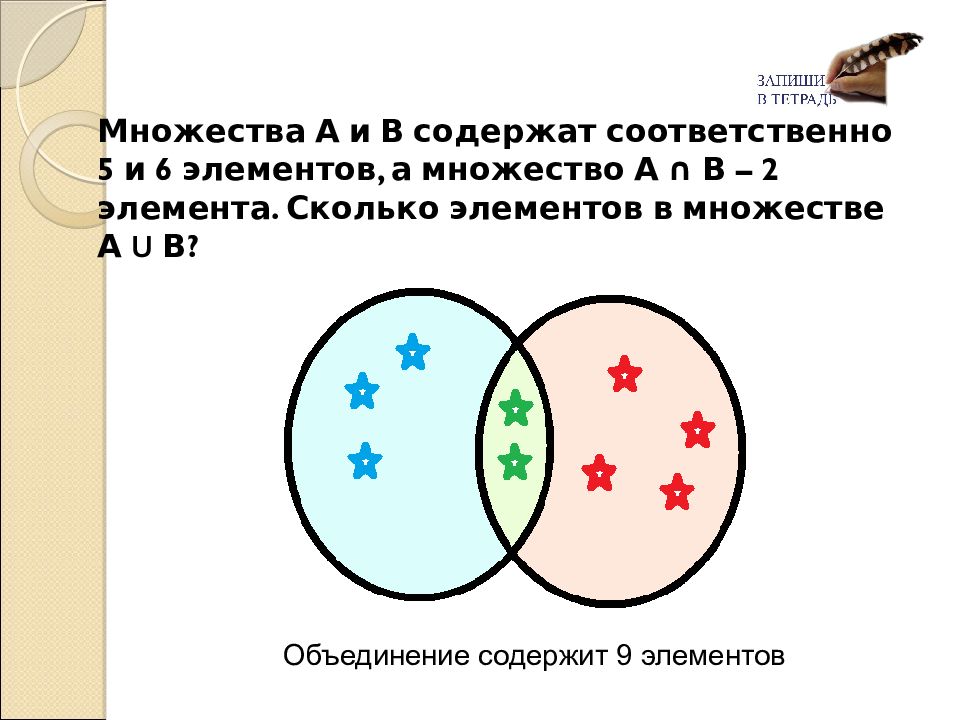 ЗАПИШИ В ТЕТРАДЬ

Множества А и В содержат соответственно 5 и 6 элементов, а множество А ∩ В – 2 элемента. Сколько элементов в множестве А ∪ В?

Объединение содержит 9 элементов